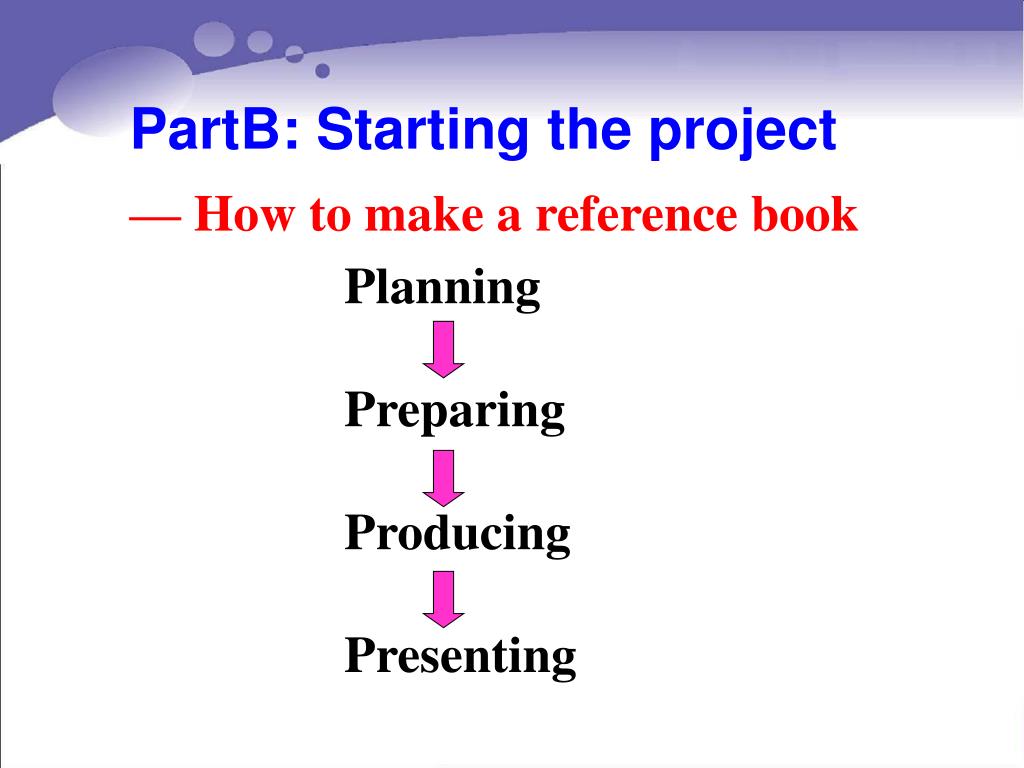 PartB: Starting the project

— How to make a reference book

Planning

Preparing

Producing

Presenting